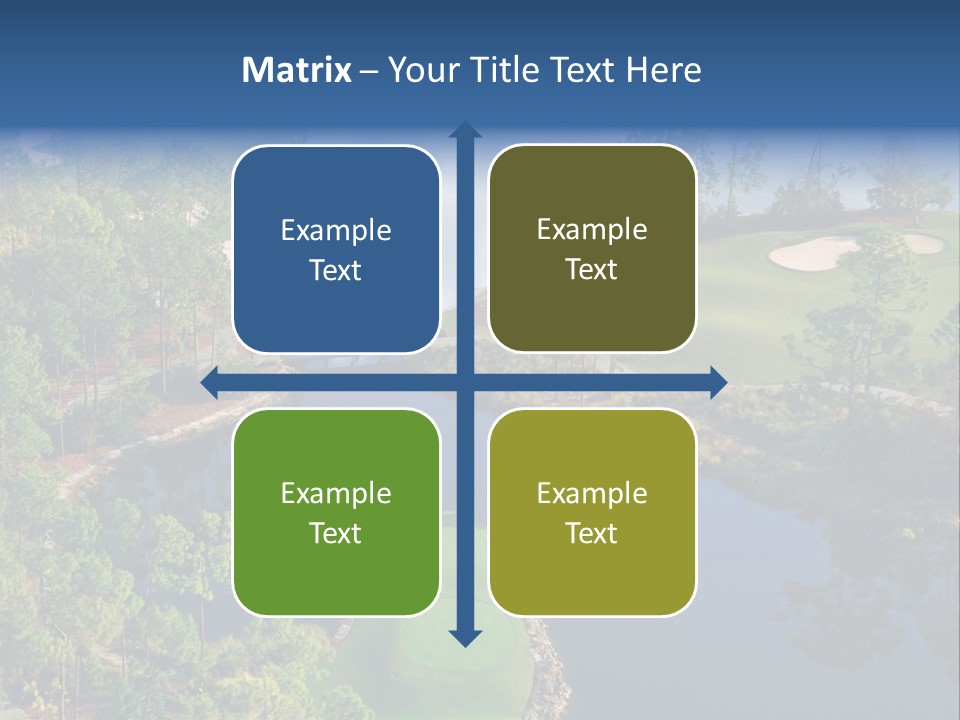 Matrix – Your Title Text Here

Example Text

Example Text

Example Text

Example Text